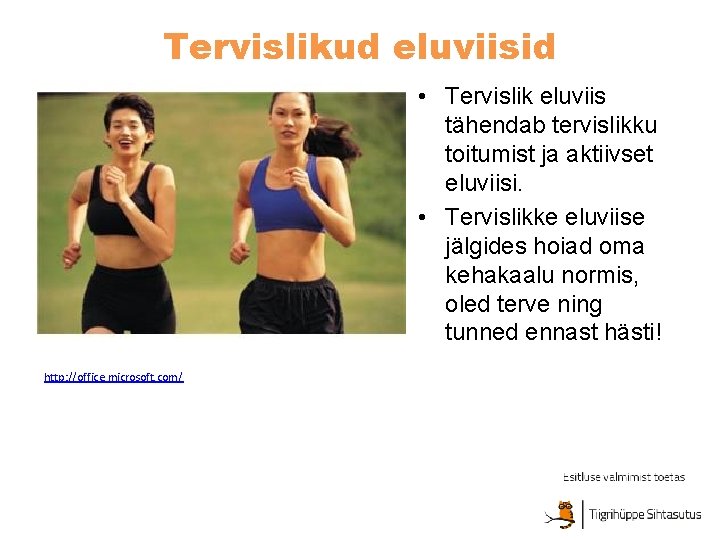 Tervislikud eluviisid

• Tervislik eluviis tähendab tervislikku toitumist ja aktiivset eluviisi.
• Tervislikke eluviise jälgides hoiad oma kehakaalu normis, oled terve ning tunned ennast hästi!

http://office.microsoft.com/

Esitluse valmimist toetas

Tiigrihüppe Sihtasutus